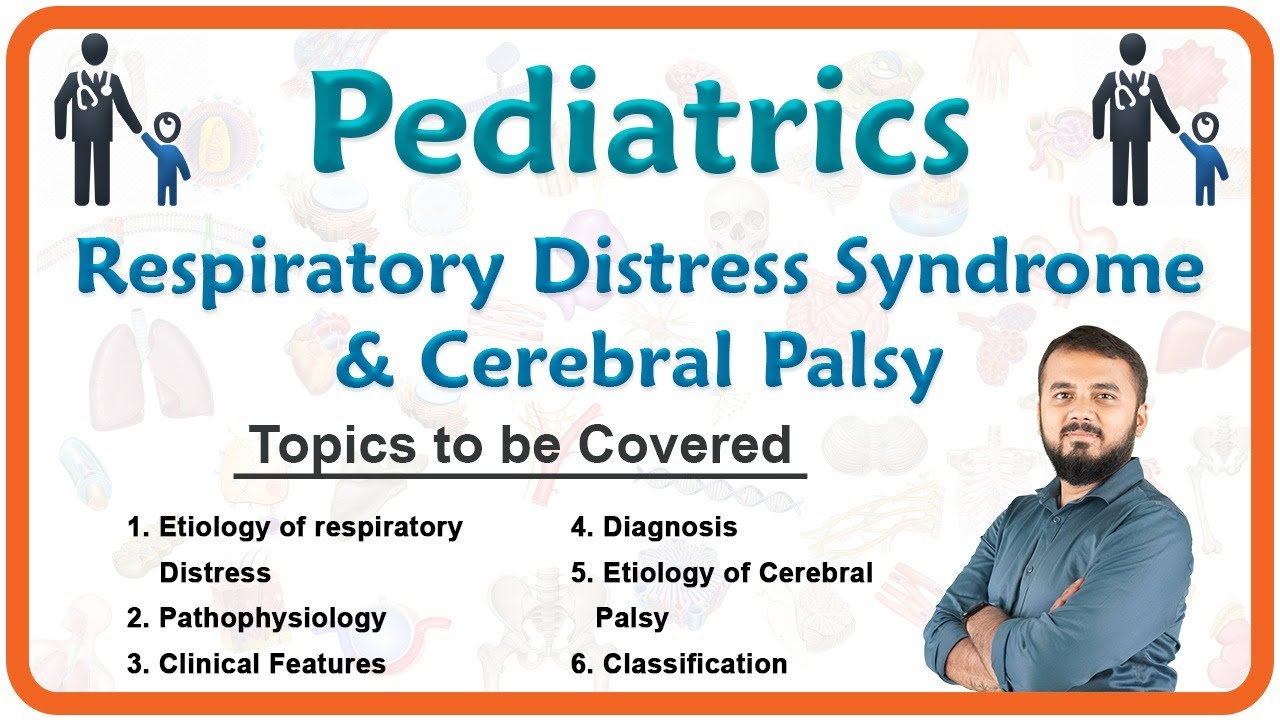 Pediatrics

Respiratory Distress Syndrome & Cerebral Palsy

Topics to be Covered

1. Etiology of respiratory Distress
2. Pathophysiology
3. Clinical Features

4. Diagnosis
5. Etiology of Cerebral Palsy
6. Classification